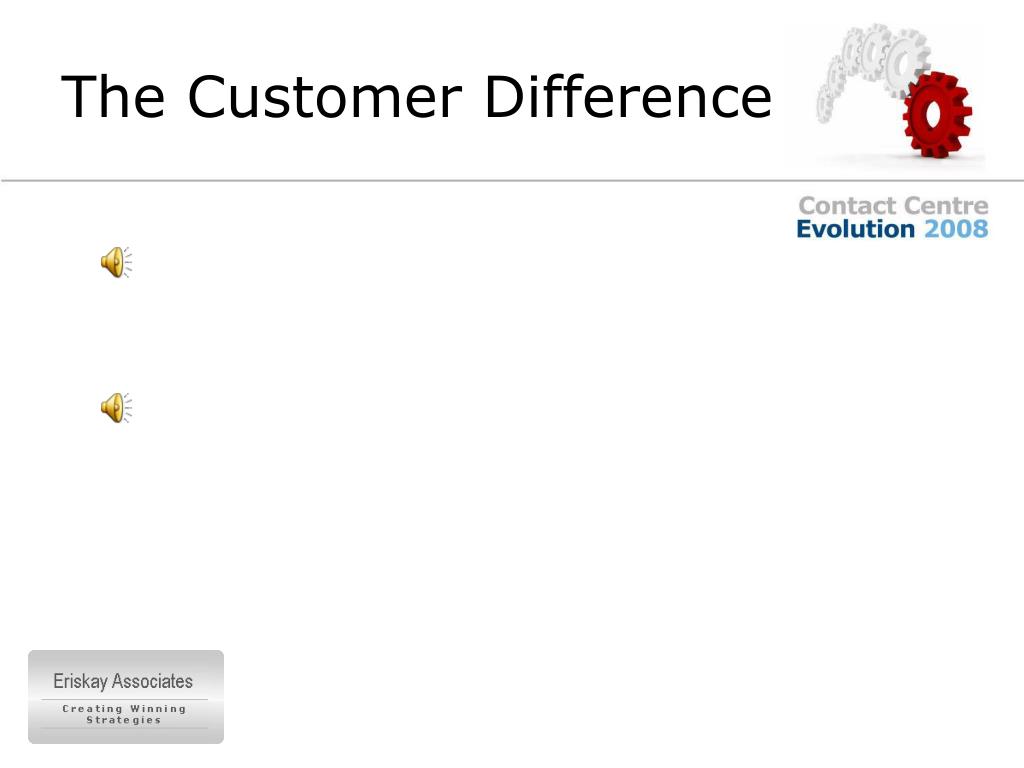 The Customer Difference

Contact Centre
Evolution 2008

Eriskay Associates
Creating Winning Strategies